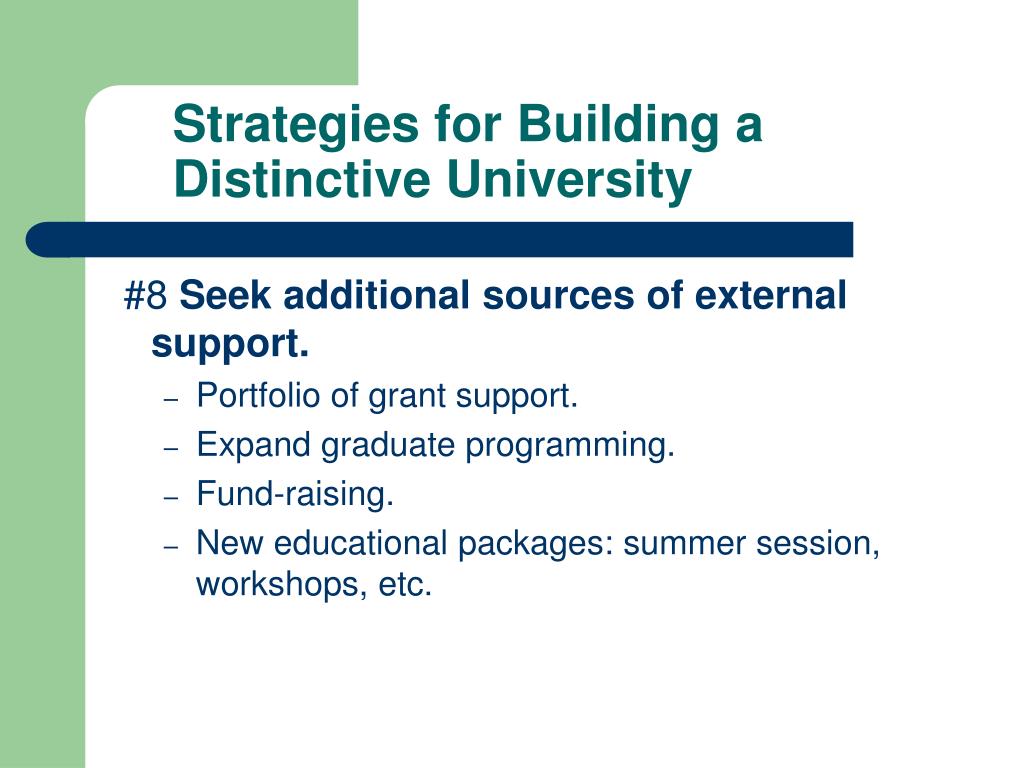 Strategies for Building a Distinctive University

#8 Seek additional sources of external support.

– Portfolio of grant support.
– Expand graduate programming.
– Fund-raising.
– New educational packages: summer session, workshops, etc.